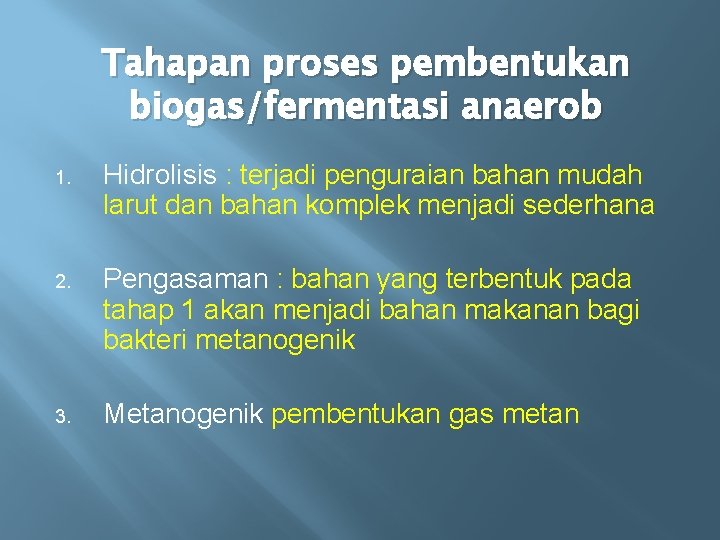 Tahapan proses pembentukan biogas/fermentasi anaerob

1. Hidrolisis : terjadi penguraian bahan mudah larut dan bahan komplek menjadi sederhana

2. Pengasaman : bahan yang terbentuk pada tahap 1 akan menjadi bahan makanan bagi bakteri metanogenik

3. Metanogenik pembentukan gas metan